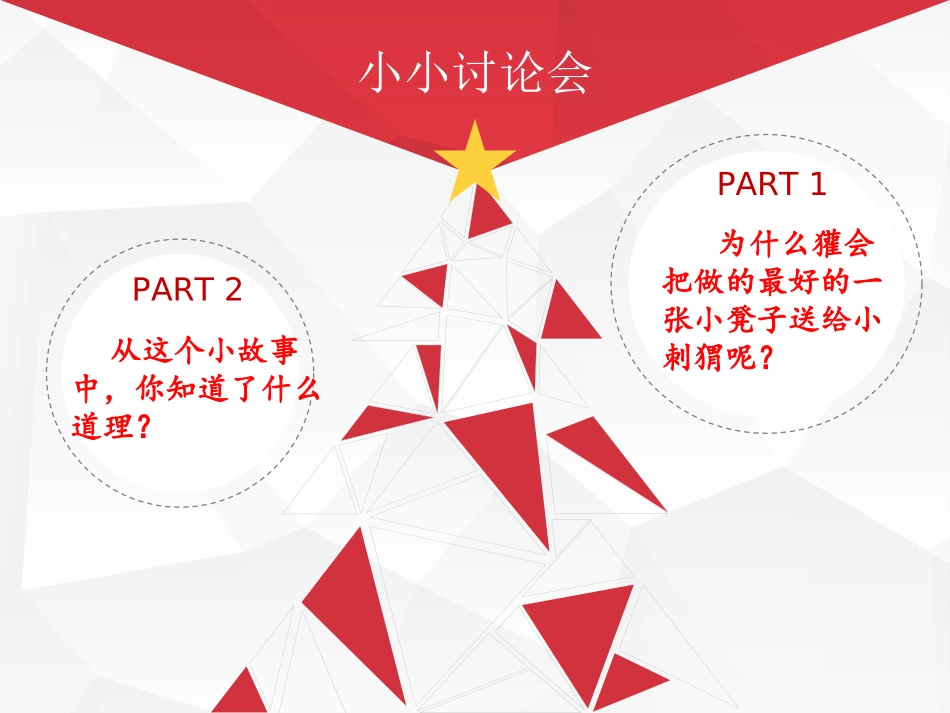 小小讨论会

PART 1

为什么獾会把做的最好的一张小凳子送给小刺猬呢？

PART 2

从这个小故事中，你知道了什么道理？